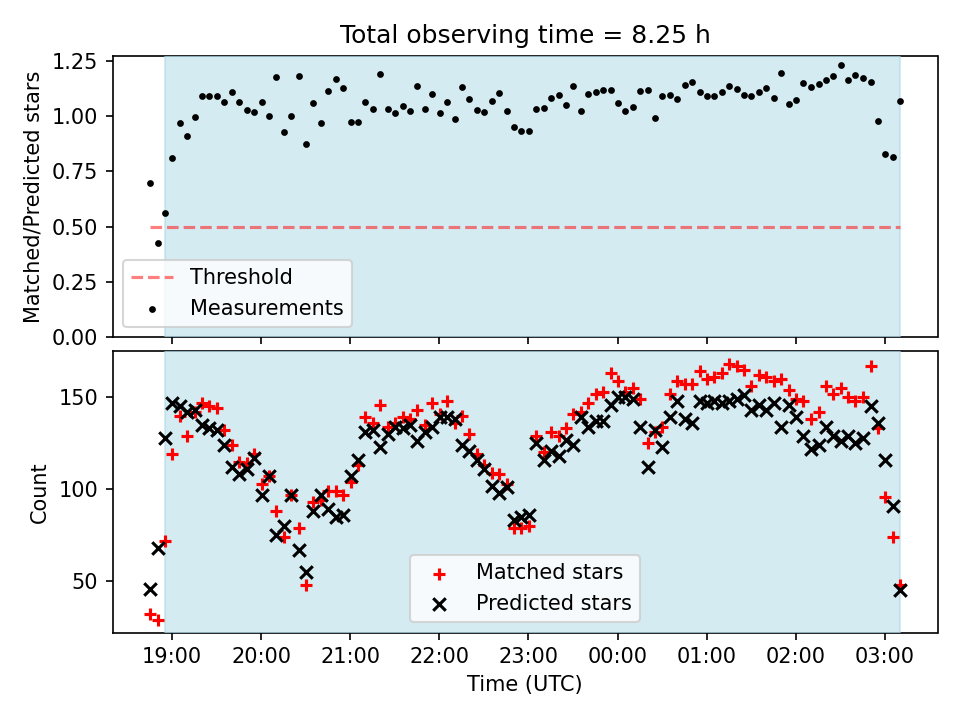 Total observing time = 8.25 h

Matched/Predicted stars

1.25
1.00
0.75
0.50
0.25
0.00

Threshold
Measurements

Count

150
100
50

Matched stars
Predicted stars

19:00
20:00
21:00
22:00
23:00
00:00
01:00
02:00
03:00

Time (UTC)